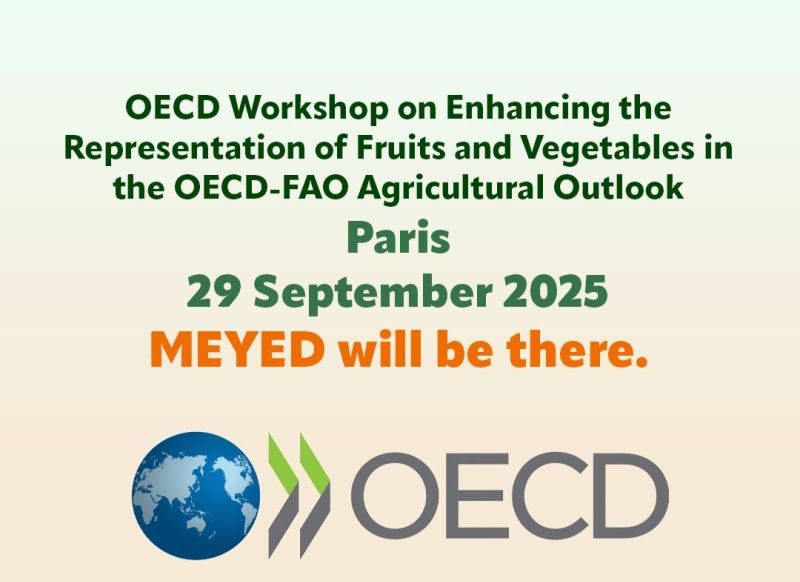 OECD Workshop on Enhancing the Representation of Fruits and Vegetables in the OECD-FAO Agricultural Outlook

Paris

29 September 2025

MEYED will be there.

OECD